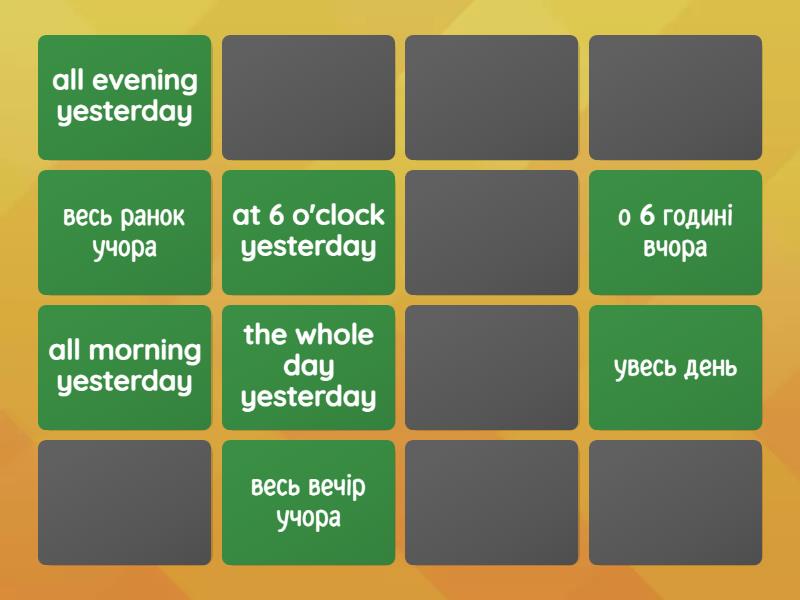 all evening yesterday

весь ранок учора

at 6 o'clock yesterday

о 6 годині вчора

all morning yesterday

the whole day yesterday

увесь день

весь вечір учора